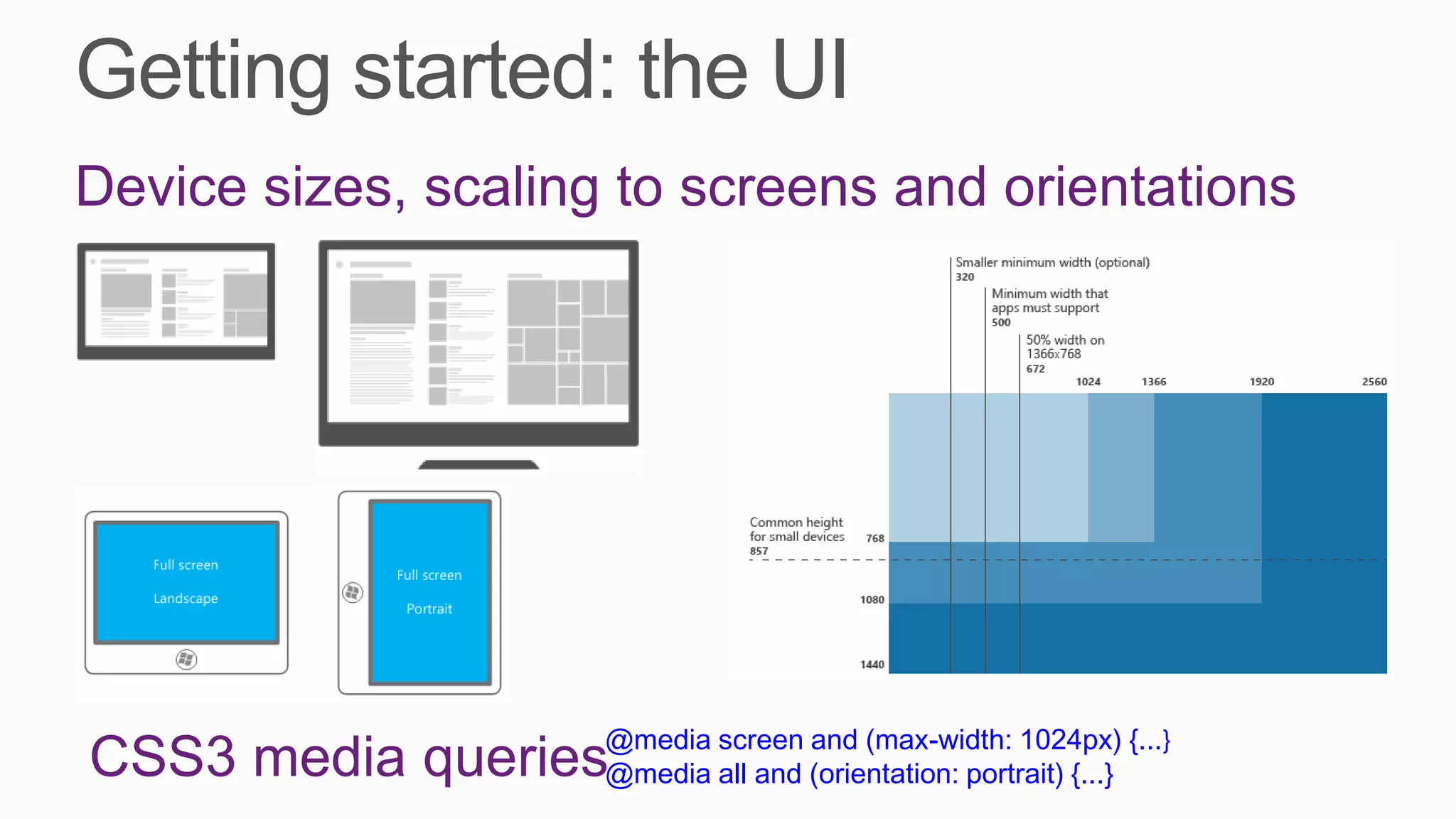 Getting started: the UI

Device sizes, scaling to screens and orientations

Full screen
Landscape

Full screen
Portrait

Smaller minimum width (optional)
320

Minimum width that apps must support
500

50% width on 1366x768
672

1024

1366

1920

2560

Common height for small devices
857

768

1080

1440

CSS3 media queries

@media screen and (max-width: 1024px) {...}
@media all and (orientation: portrait) {...}